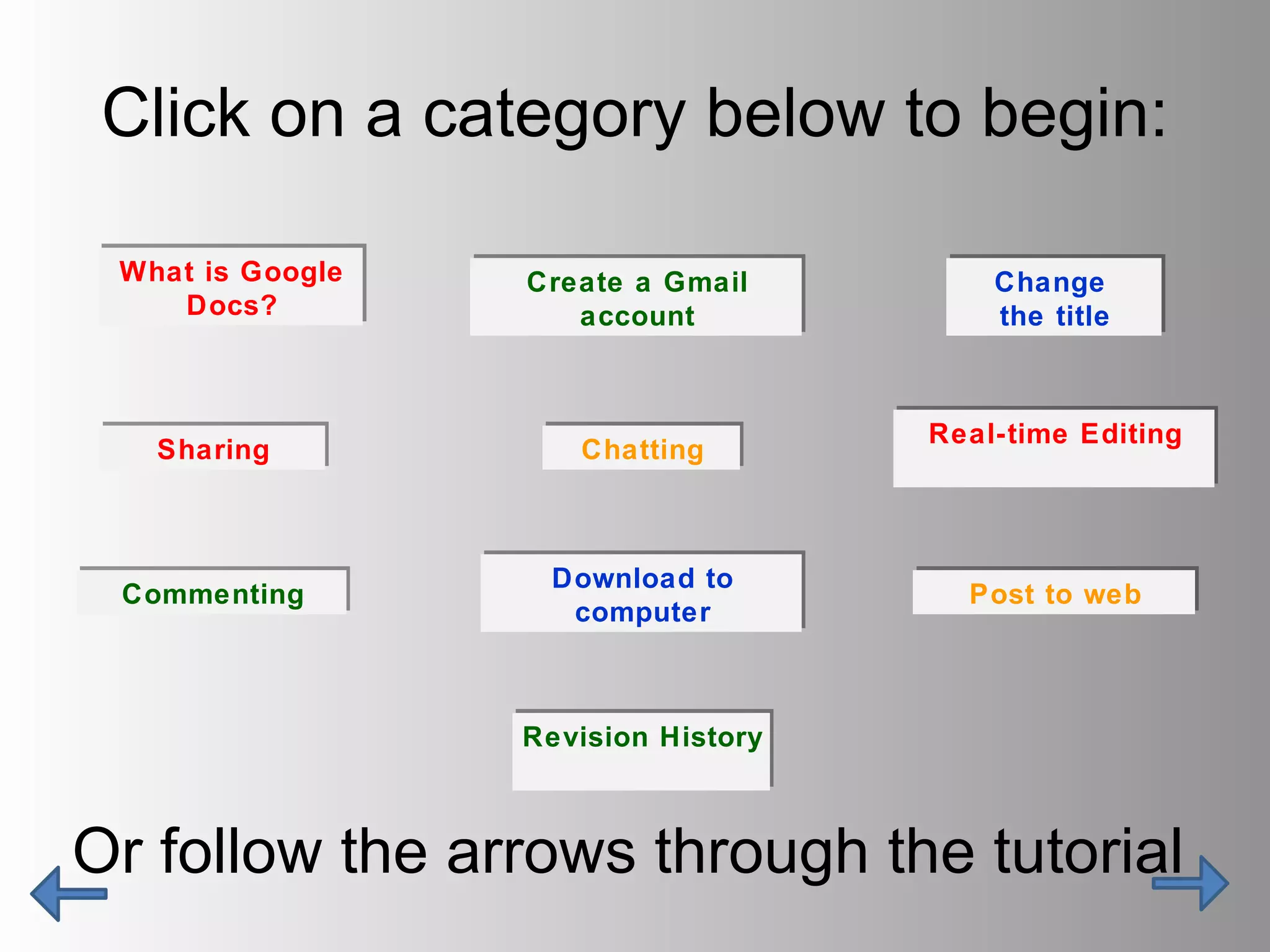 Click on a category below to begin:

What is Google Docs?

Create a Gmail account

Change the title

Sharing

Chatting

Real-time Editing

Commenting

Download to computer

Post to web

Revision History

Or follow the arrows through the tutorial